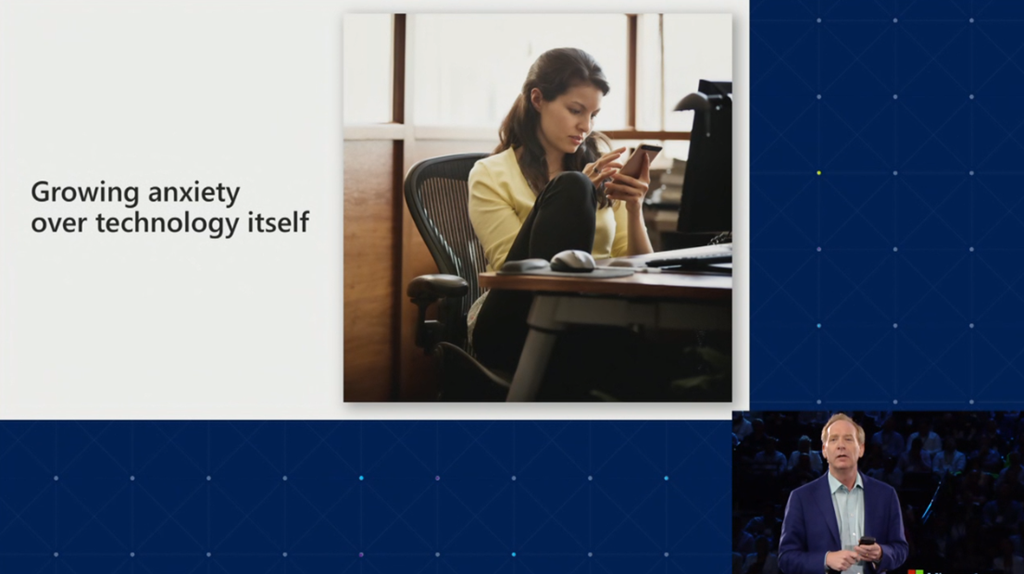 Growing anxiety over technology itself